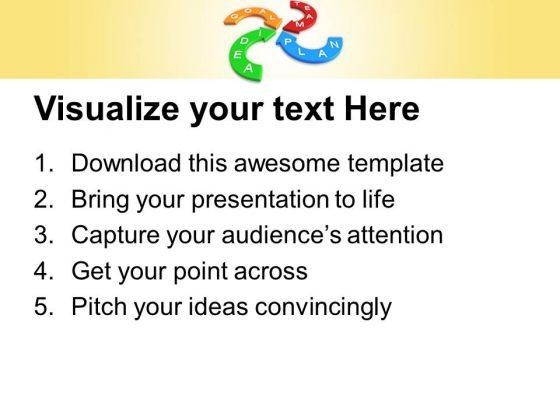 GOAL
TEAM
IDEA
PLAN

Visualize your text Here

1. Download this awesome template
2. Bring your presentation to life
3. Capture your audience's attention
4. Get your point across
5. Pitch your ideas convincingly